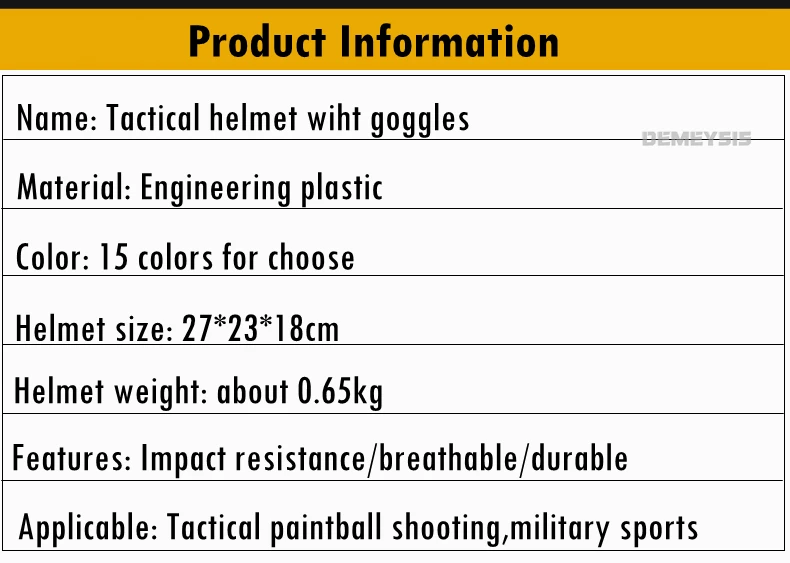 Product Information

Name: Tactical helmet wiht goggles

DEMEYSIS

Material: Engineering plastic

Color: 15 colors for choose

Helmet size: 27*23*18cm

Helmet weight: about 0.65kg

Features: Impact resistance/breathable/durable

Applicable: Tactical paintball shooting,military sports